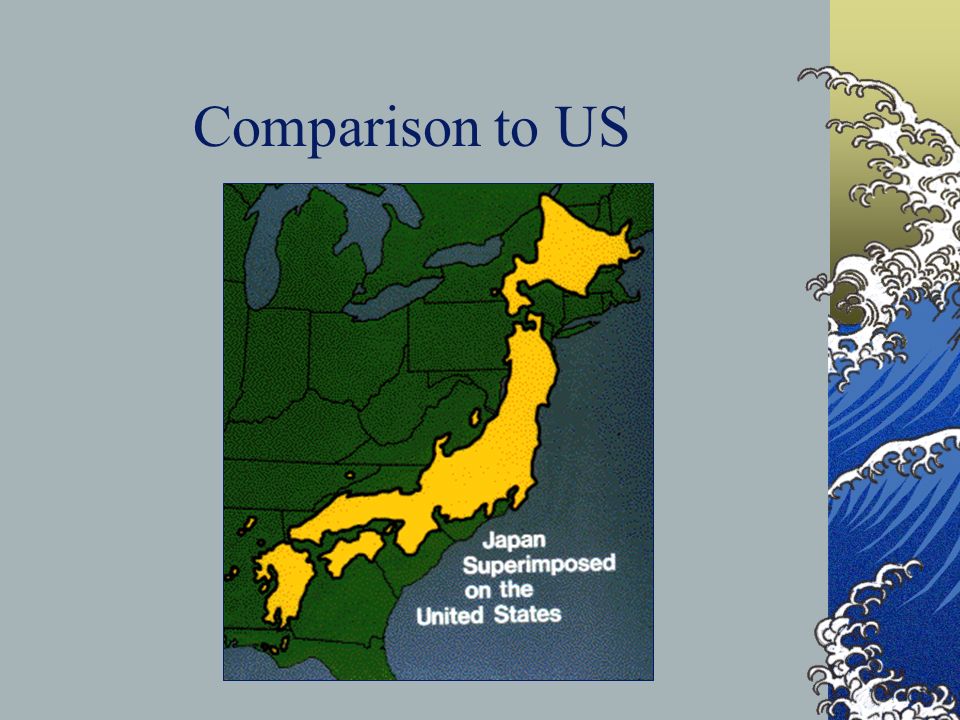 Comparison to US

Japan Superimposed on the United States